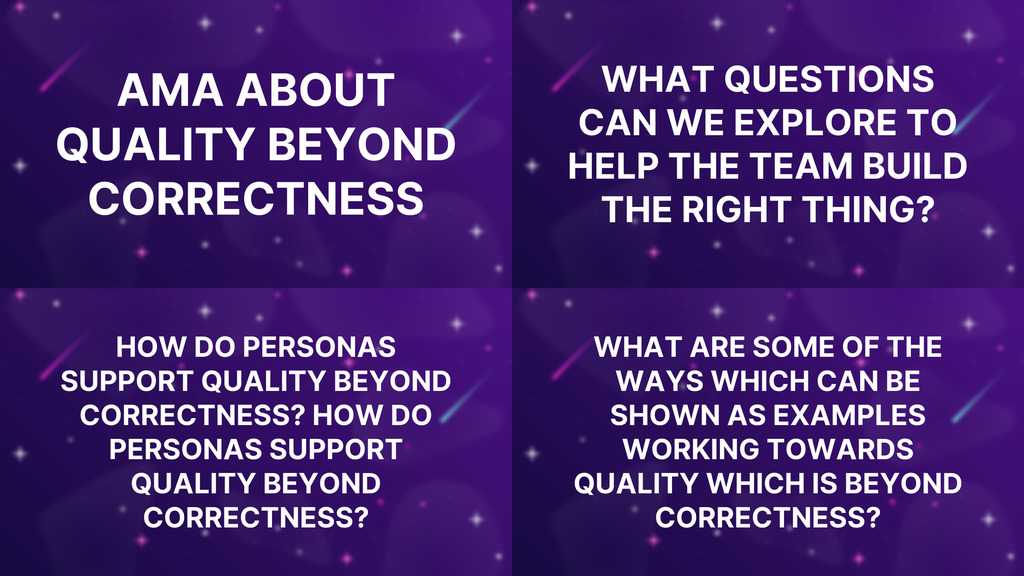 AMA ABOUT QUALITY BEYOND CORRECTNESS

WHAT QUESTIONS CAN WE EXPLORE TO HELP THE TEAM BUILD THE RIGHT THING?

HOW DO PERSONAS SUPPORT QUALITY BEYOND CORRECTNESS? HOW DO PERSONAS SUPPORT QUALITY BEYOND CORRECTNESS?

WHAT ARE SOME OF THE WAYS WHICH CAN BE SHOWN AS EXAMPLES WORKING TOWARDS QUALITY WHICH IS BEYOND CORRECTNESS?